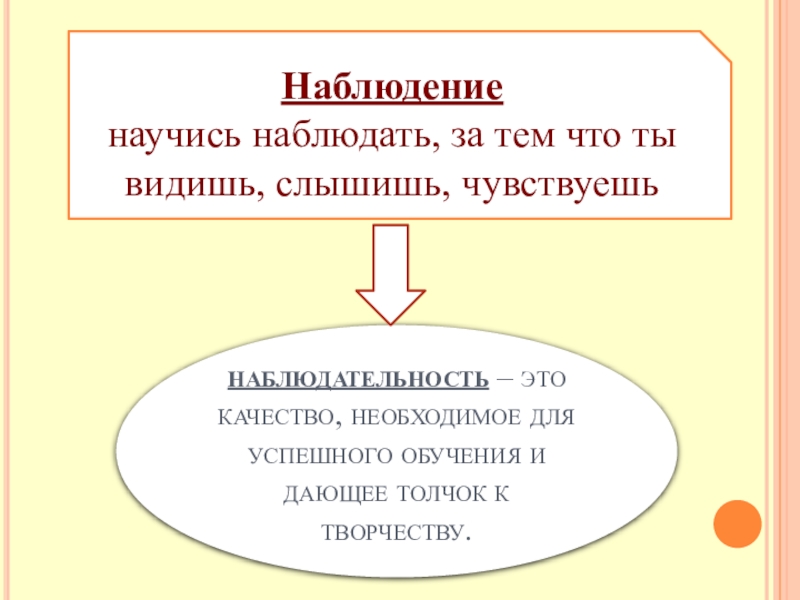 Наблюдение
научись наблюдать, за тем что ты видишь, слышишь, чувствуешь

НАБЛЮДАТЕЛЬНОСТЬ – ЭТО КАЧЕСТВО, НЕОБХОДИМОЕ ДЛЯ УСПЕШНОГО ОБУЧЕНИЯ И ДАЮЩЕЕ ТОЛЧОК К ТВОРЧЕСТВУ.